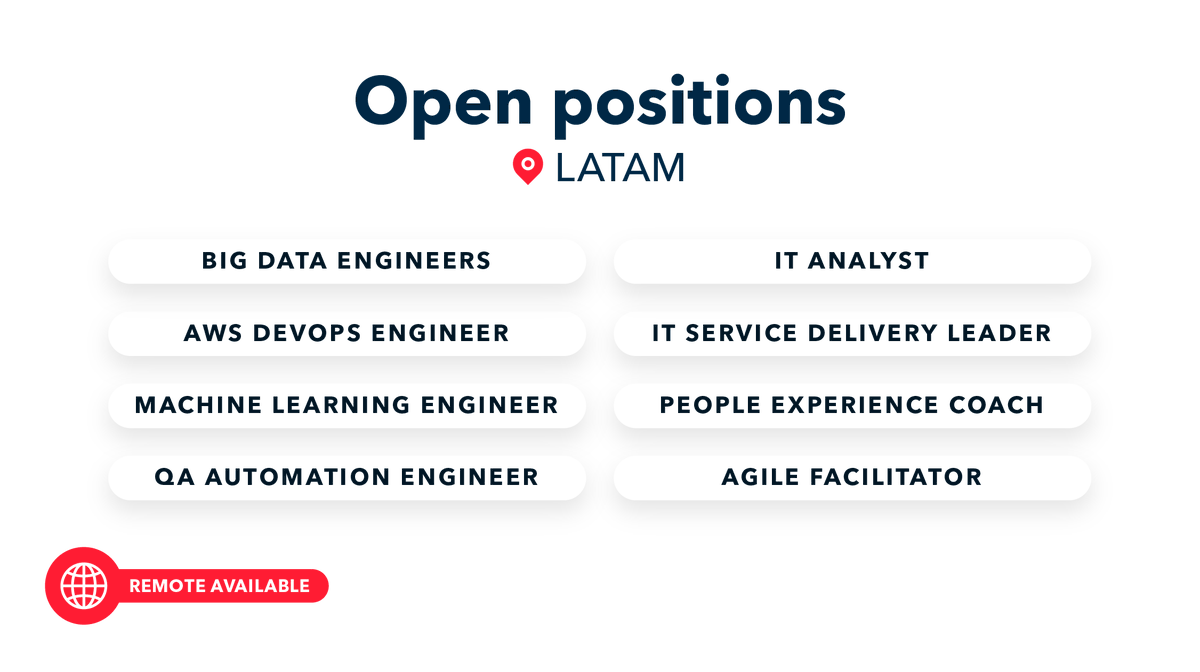 Open positions
LATAM

BIG DATA ENGINEERS
AWS DEVOPS ENGINEER
MACHINE LEARNING ENGINEER
QA AUTOMATION ENGINEER

IT ANALYST
IT SERVICE DELIVERY LEADER
PEOPLE EXPERIENCE COACH
AGILE FACILITATOR

REMOTE AVAILABLE